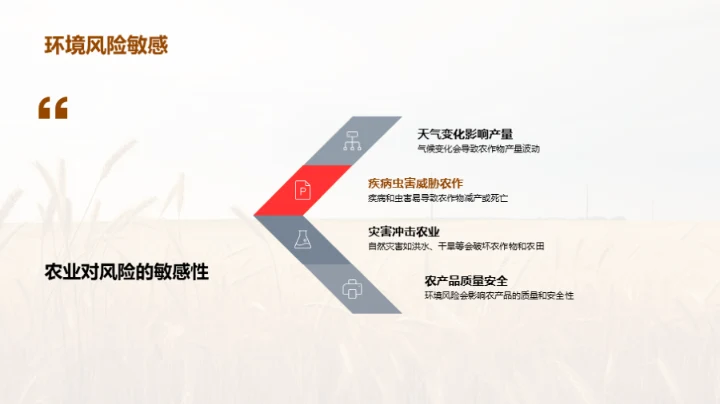 环境风险敏感

“

农业对风险的敏感性

天气变化影响产量
气候变化会导致农作物产量波动

疾病虫害威胁农作
疾病和虫害易导致农作物减产或死亡

灾害冲击农业
自然灾害如洪水、干旱等会破坏农作物和农田

农产品质量安全
环境风险会影响农产品的质量和安全性